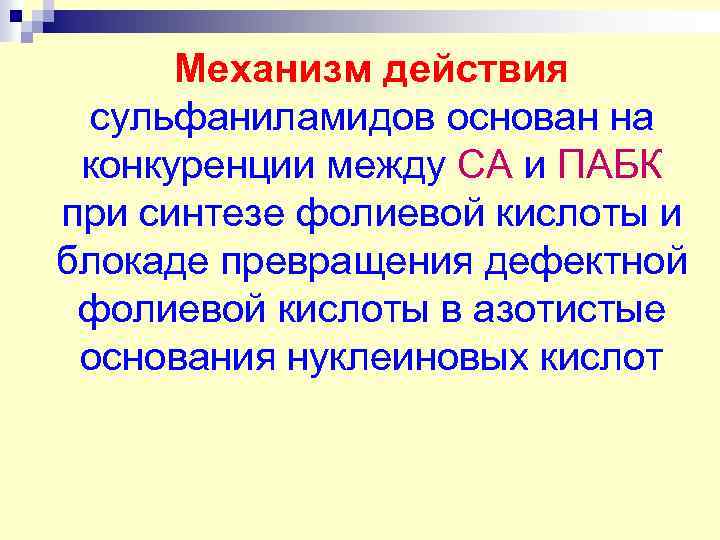 Механизм действия сульфаниламидов основан на конкуренции между СА и ПАБК при синтезе фолиевой кислоты и блокаде превращения дефектной фолиевой кислоты в азотистые основания нуклеиновых кислот